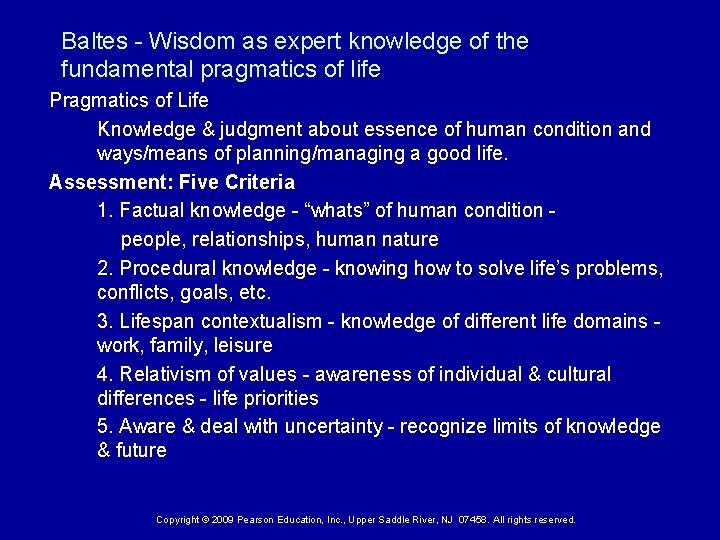 Baltes - Wisdom as expert knowledge of the fundamental pragmatics of life

Pragmatics of Life

Knowledge & judgment about essence of human condition and ways/means of planning/managing a good life.

Assessment: Five Criteria

1. Factual knowledge - “whats” of human condition - people, relationships, human nature

2. Procedural knowledge - knowing how to solve life’s problems, conflicts, goals, etc.

3. Lifespan contextualism - knowledge of different life domains - work, family, leisure

4. Relativism of values - awareness of individual & cultural differences - life priorities

5. Aware & deal with uncertainty - recognize limits of knowledge & future

Copyright © 2009 Pearson Education, Inc., Upper Saddle River, NJ 07458. All rights reserved.